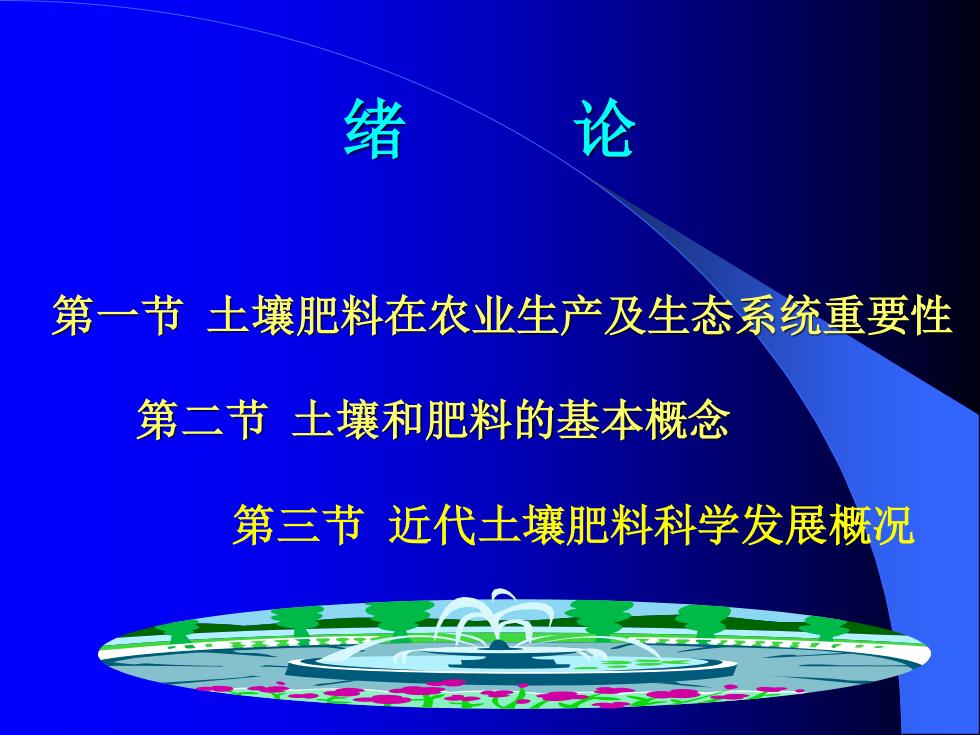 绪　　论

第一节 土壤肥料在农业生产及生态系统重要性

第二节 土壤和肥料的基本概念

第三节 近代土壤肥料科学发展概况